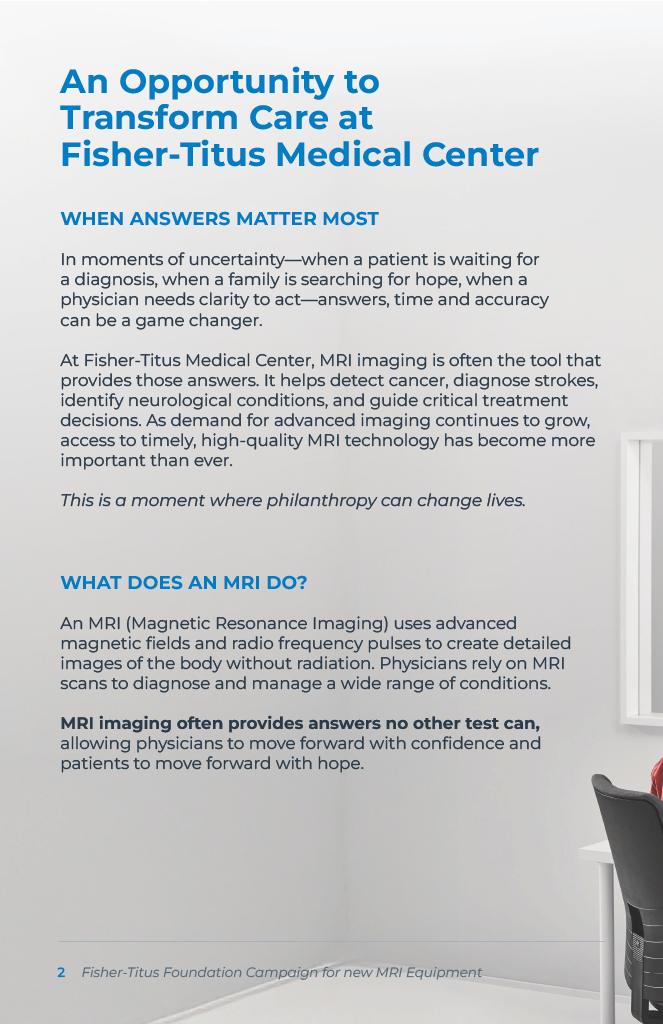 An Opportunity to Transform Care at Fisher-Titus Medical Center

WHEN ANSWERS MATTER MOST

In moments of uncertainty—when a patient is waiting for a diagnosis, when a family is searching for hope, when a physician needs clarity to act—answers, time and accuracy can be a game changer.

At Fisher-Titus Medical Center, MRI imaging is often the tool that provides those answers. It helps detect cancer, diagnose strokes, identify neurological conditions, and guide critical treatment decisions. As demand for advanced imaging continues to grow, access to timely, high-quality MRI technology has become more important than ever.

This is a moment where philanthropy can change lives.

WHAT DOES AN MRI DO?

An MRI (Magnetic Resonance Imaging) uses advanced magnetic fields and radio frequency pulses to create detailed images of the body without radiation. Physicians rely on MRI scans to diagnose and manage a wide range of conditions.

MRI imaging often provides answers no other test can, allowing physicians to move forward with confidence and patients to move forward with hope.

2 Fisher-Titus Foundation Campaign for new MRI Equipment